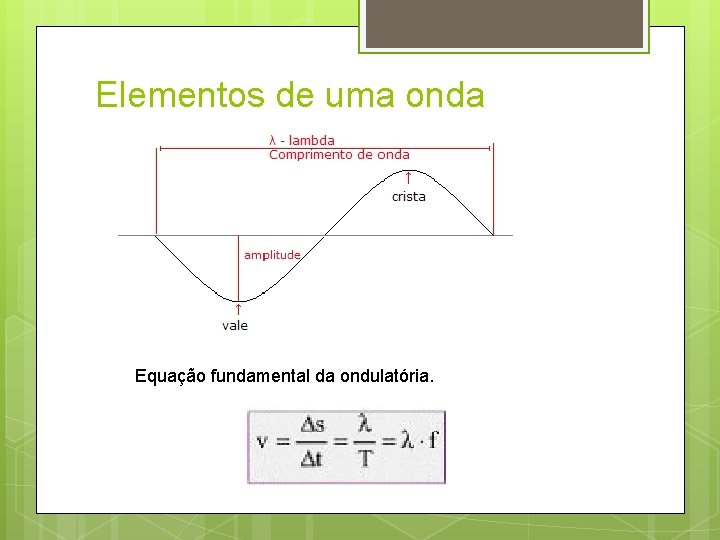 Elementos de uma onda

λ - lambda
Comprimento de onda

crista

amplitude

vale

Equação fundamental da ondulatória.

$v = \frac{\Delta s}{\Delta t} = \frac{\lambda}{T} = \lambda \cdot f$